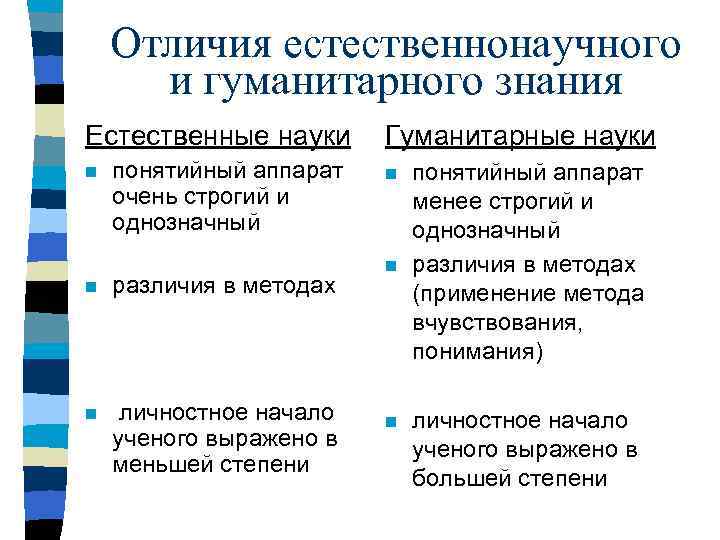 Отличия естественнонаучного и гуманитарного знания

Естественные науки

- понятийный аппарат очень строгий и однозначный
- различия в методах
- личностное начало ученого выражено в меньшей степени

Гуманитарные науки

- понятийный аппарат менее строгий и однозначный
- различия в методах (применение метода вчувствования, понимания)
- личностное начало ученого выражено в большей степени